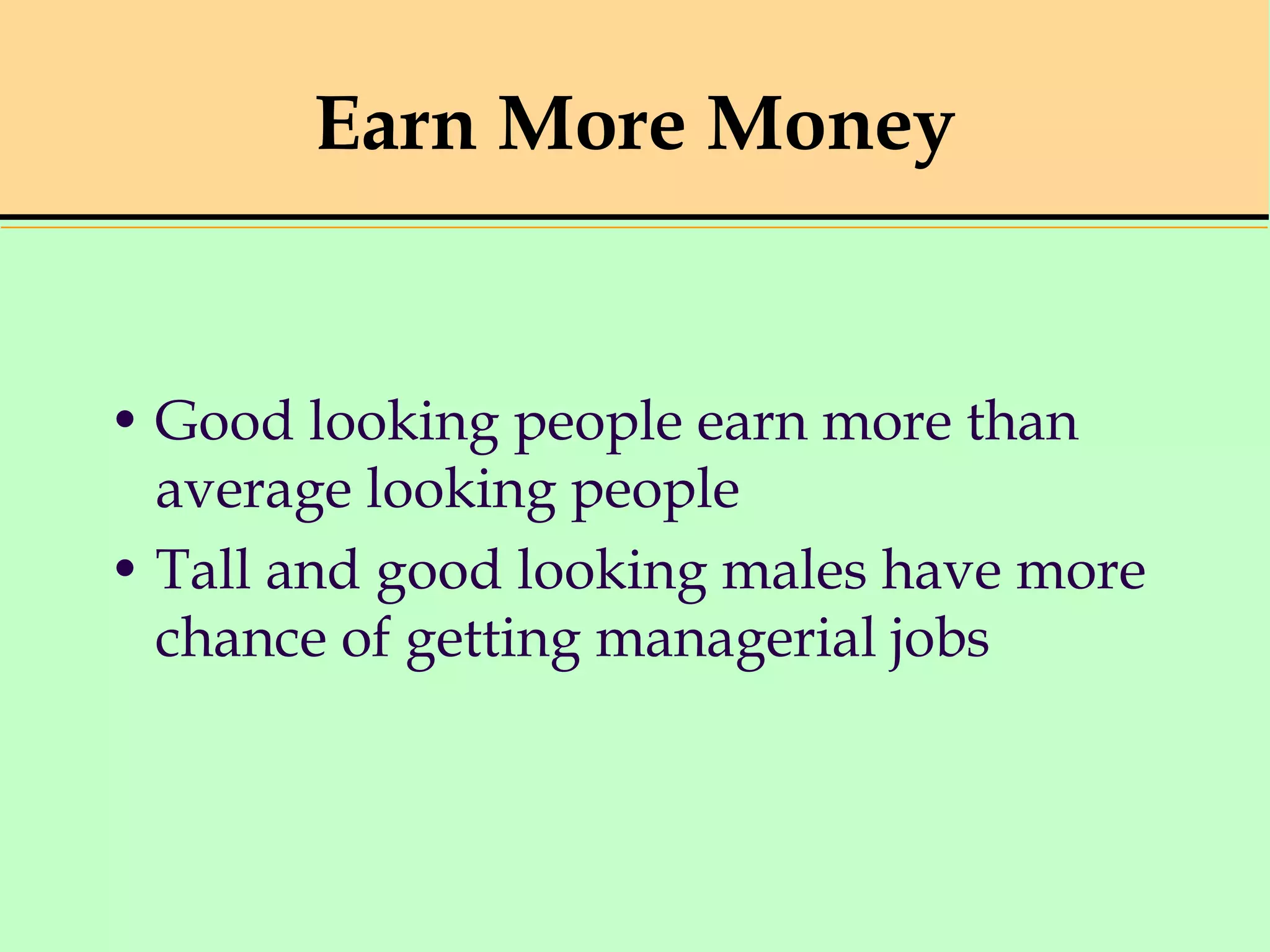 Earn More Money

• Good looking people earn more than average looking people
• Tall and good looking males have more chance of getting managerial jobs